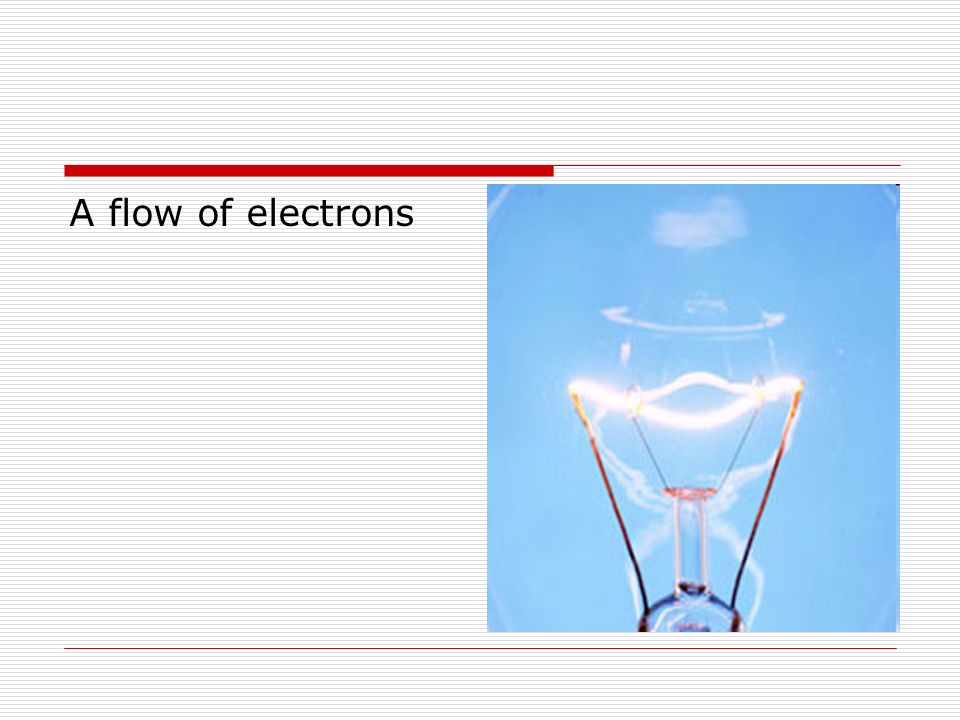 A flow of electrons